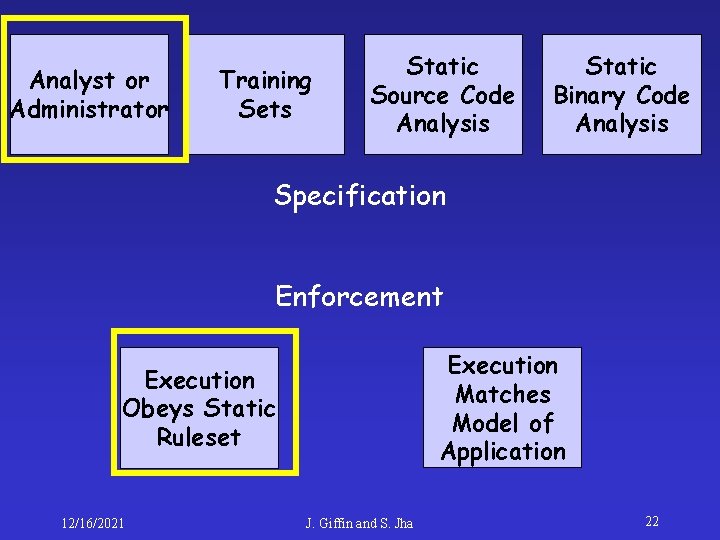 Analyst or Administrator

Training Sets

Static Source Code Analysis

Static Binary Code Analysis

Specification

Enforcement

Execution Obeys Static Ruleset

Execution Matches Model of Application

12/16/2021

J. Giffin and S. Jha

22